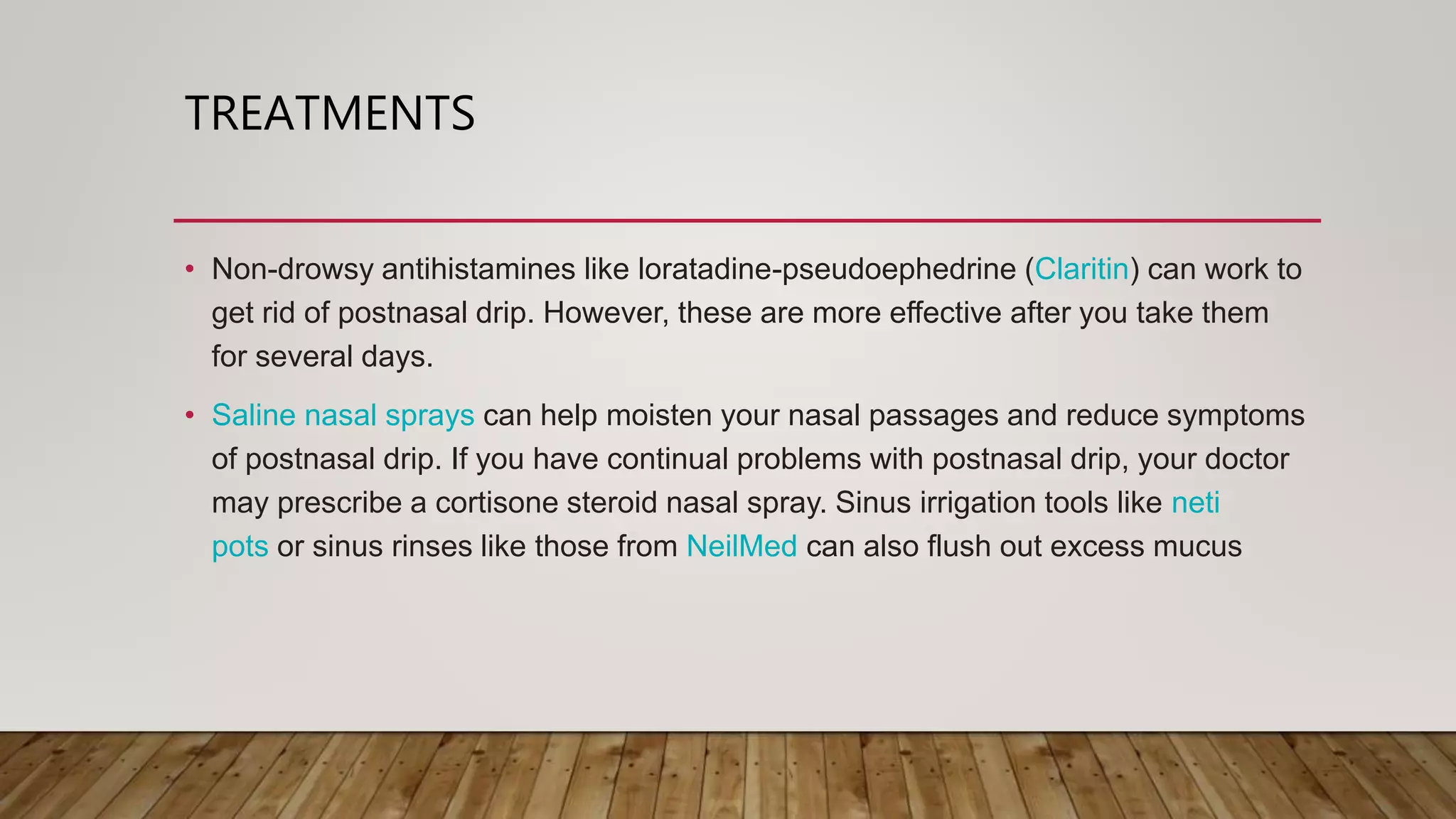 TREATMENTS

• Non-drowsy antihistamines like loratadine-pseudoephedrine (Claritin) can work to get rid of postnasal drip. However, these are more effective after you take them for several days.

• Saline nasal sprays can help moisten your nasal passages and reduce symptoms of postnasal drip. If you have continual problems with postnasal drip, your doctor may prescribe a cortisone steroid nasal spray. Sinus irrigation tools like neti pots or sinus rinses like those from NeilMed can also flush out excess mucus